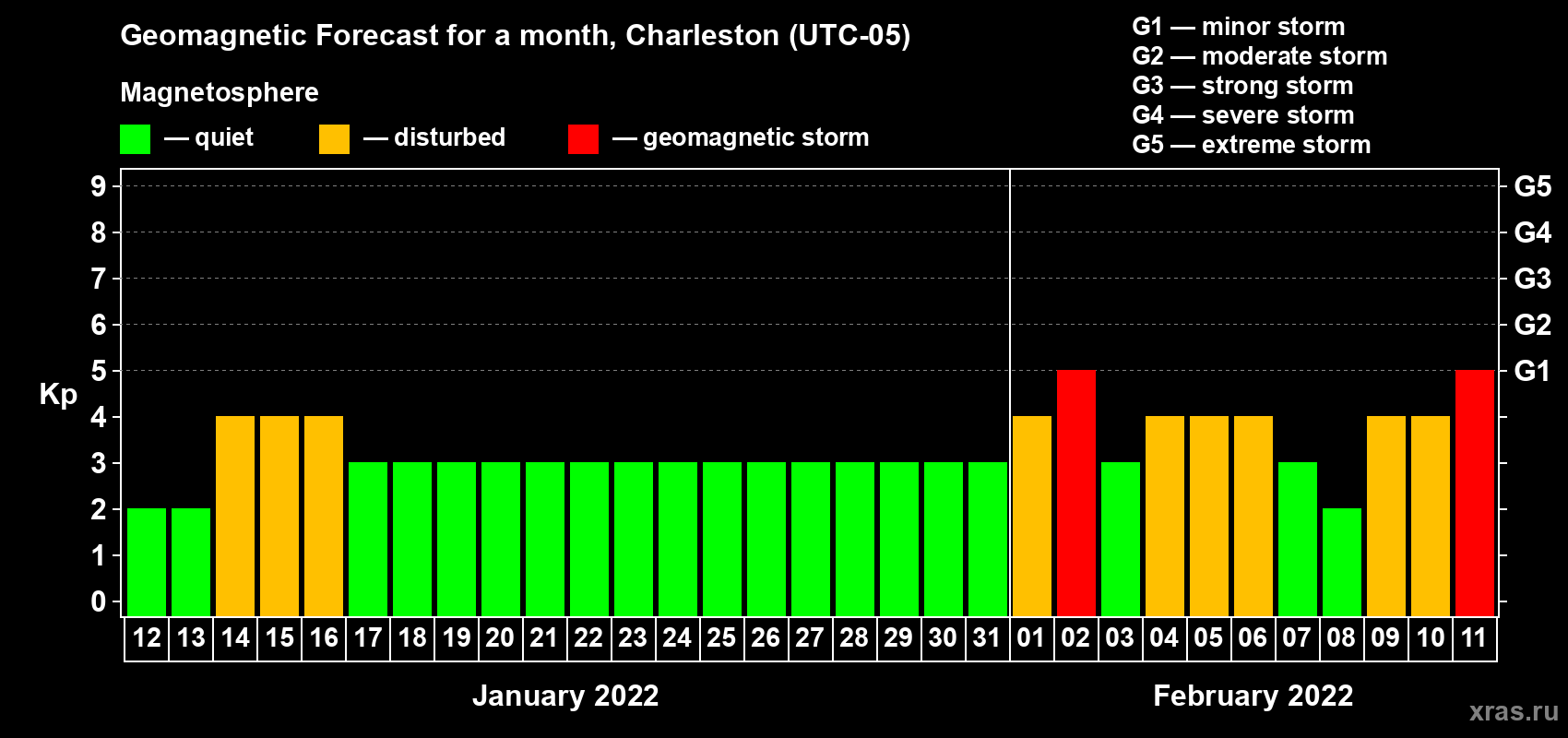 Geomagnetic Forecast for a month, Charleston (UTC-05)

Magnetosphere

— quiet — disturbed — geomagnetic storm

G1 — minor storm
G2 — moderate storm
G3 — strong storm
G4 — severe storm
G5 — extreme storm

Kp

9
8
7
6
5
4
3
2
1
0

G5
G4
G3
G2
G1

12 13 14 15 16 17 18 19 20 21 22 23 24 25 26 27 28 29 30 31 01 02 03 04 05 06 07 08 09 10 11

January 2022

February 2022

xras.ru